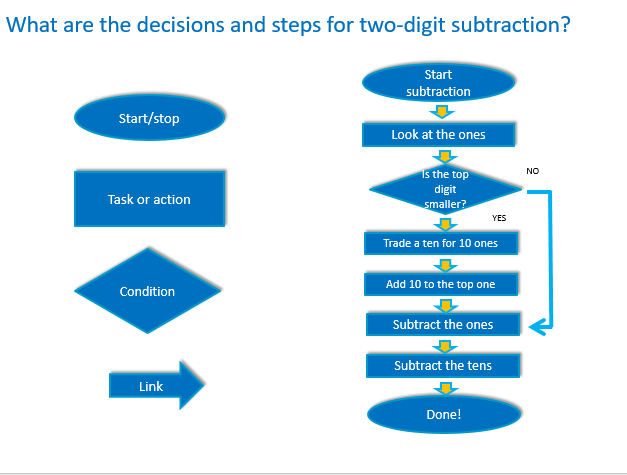 What are the decisions and steps for two-digit subtraction?

Start/stop

Task or action

Condition

Link

Start subtraction

Look at the ones

Is the top digit smaller?

NO

YES

Trade a ten for 10 ones

Add 10 to the top one

Subtract the ones

Subtract the tens

Done!